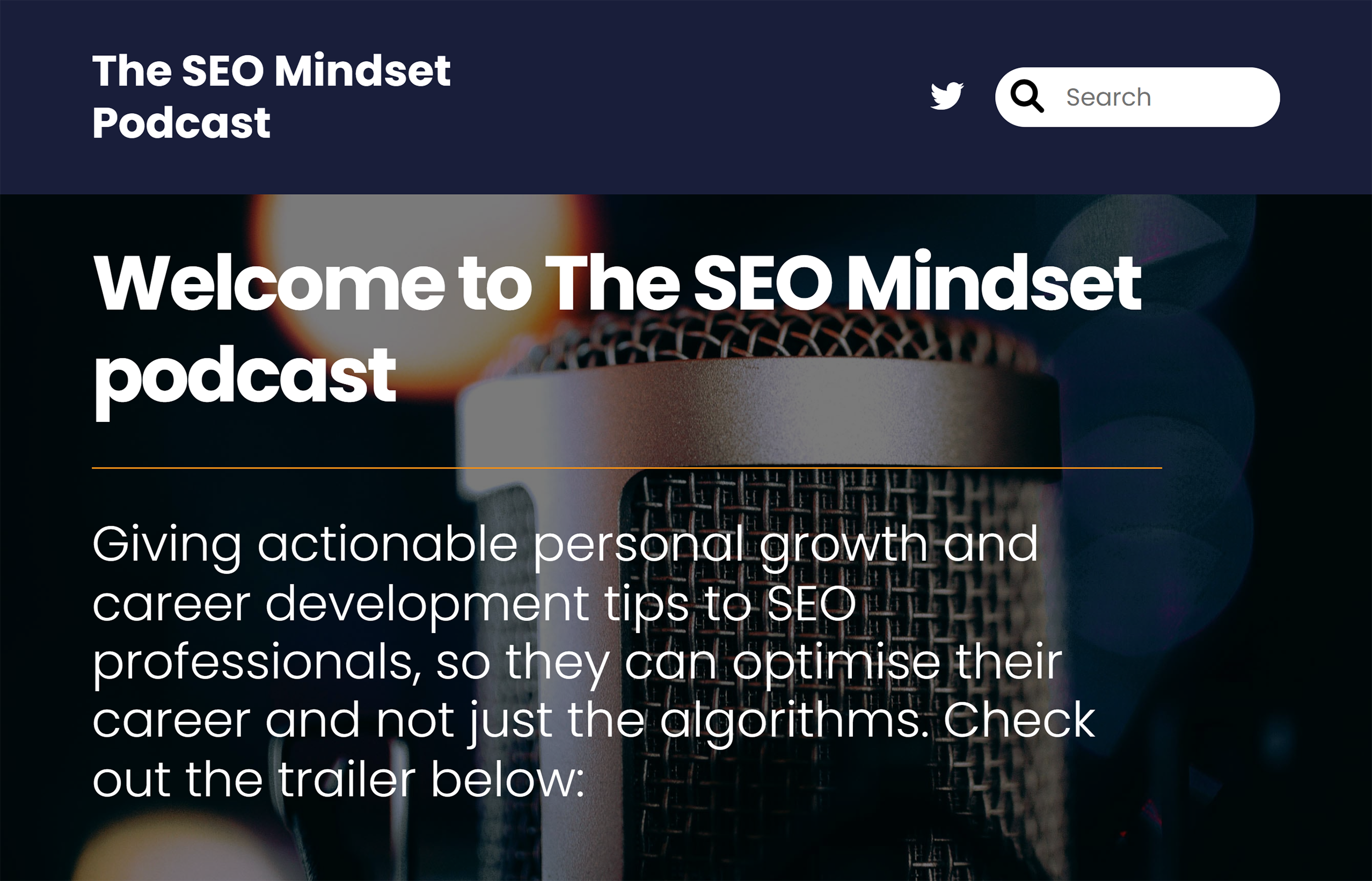 The SEO Mindset Podcast

Search

Welcome to The SEO Mindset podcast

Giving actionable personal growth and career development tips to SEO professionals, so they can optimise their career and not just the algorithms. Check out the trailer below: